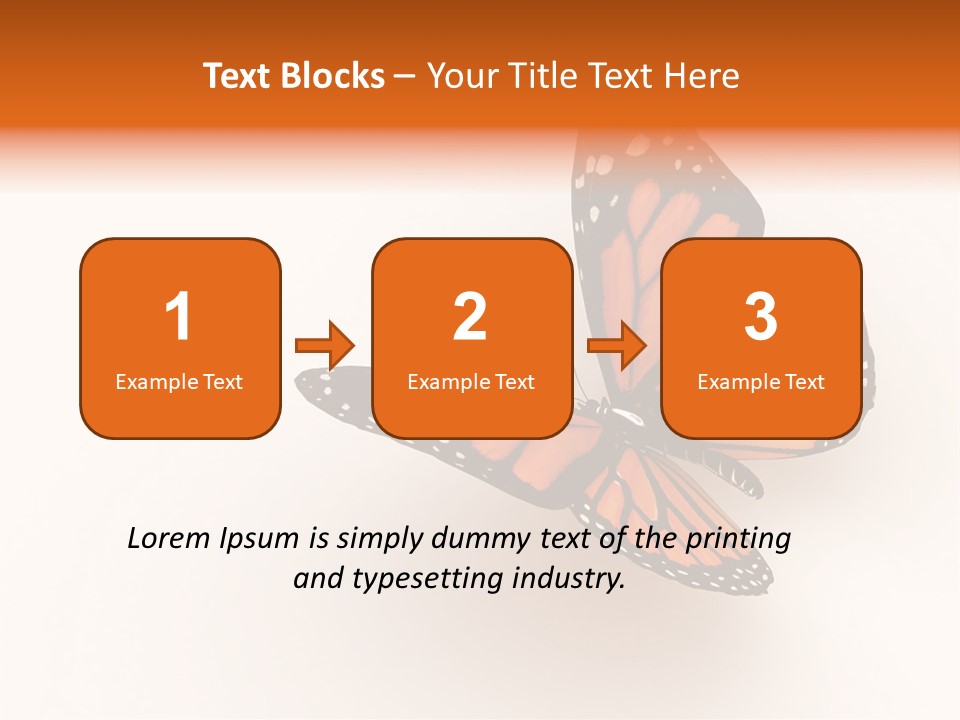 Text Blocks – Your Title Text Here

1
Example Text

2
Example Text

3
Example Text

Lorem Ipsum is simply dummy text of the printing and typesetting industry.